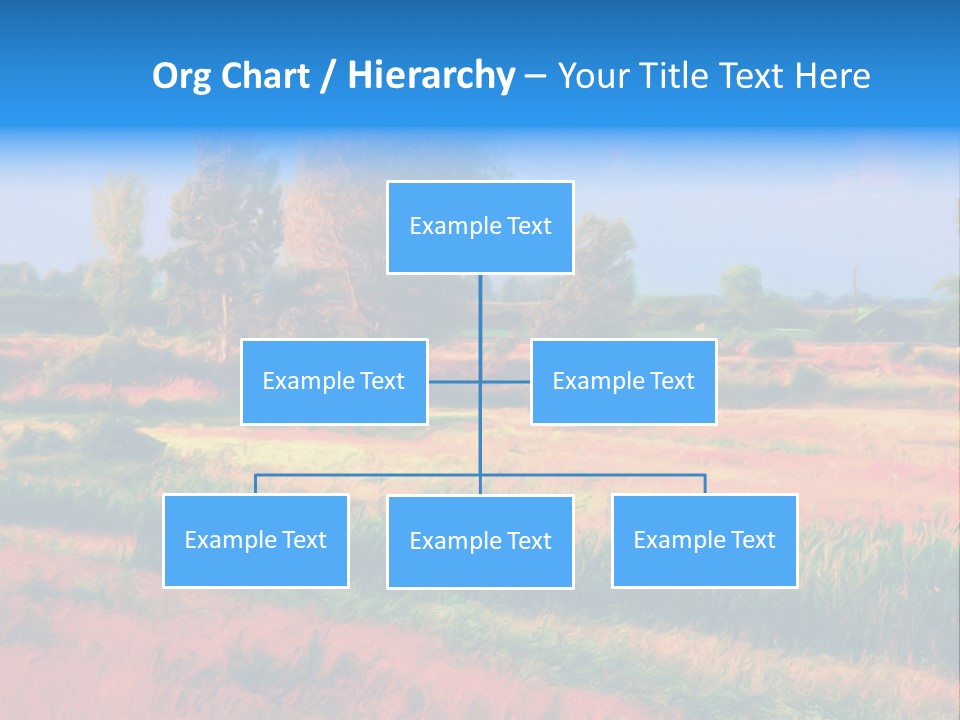 Org Chart / Hierarchy – Your Title Text Here

Example Text

Example Text

Example Text

Example Text

Example Text

Example Text